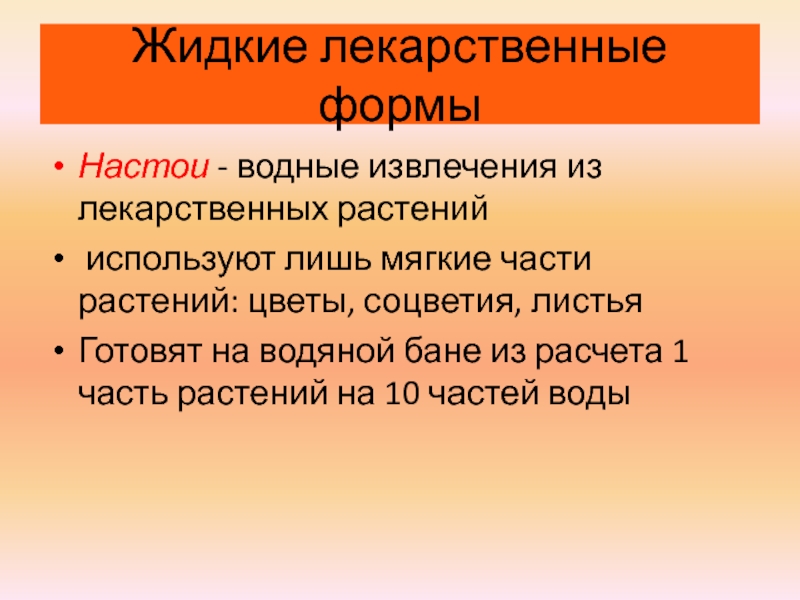 Жидкие лекарственные формы

• Настои - водные извлечения из лекарственных растений
• используют лишь мягкие части растений: цветы, соцветия, листья
• Готовят на водяной бане из расчета 1 часть растений на 10 частей воды